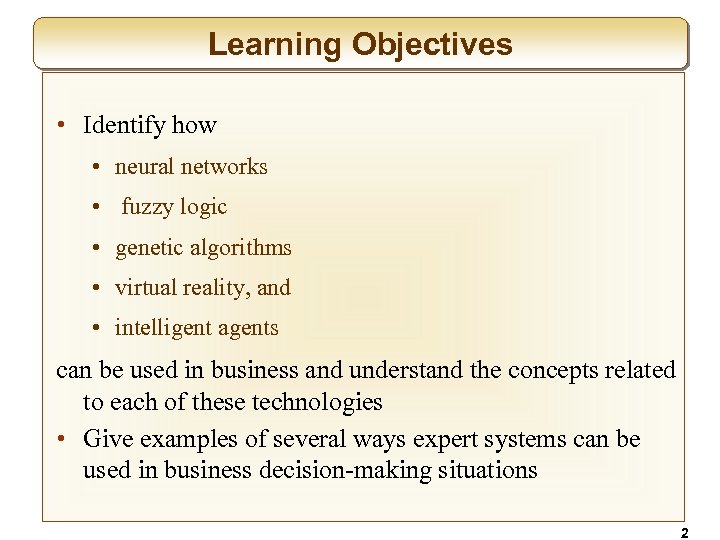 Learning Objectives

• Identify how
• neural networks
• fuzzy logic
• genetic algorithms
• virtual reality, and
• intelligent agents

can be used in business and understand the concepts related to each of these technologies

• Give examples of several ways expert systems can be used in business decision-making situations

2